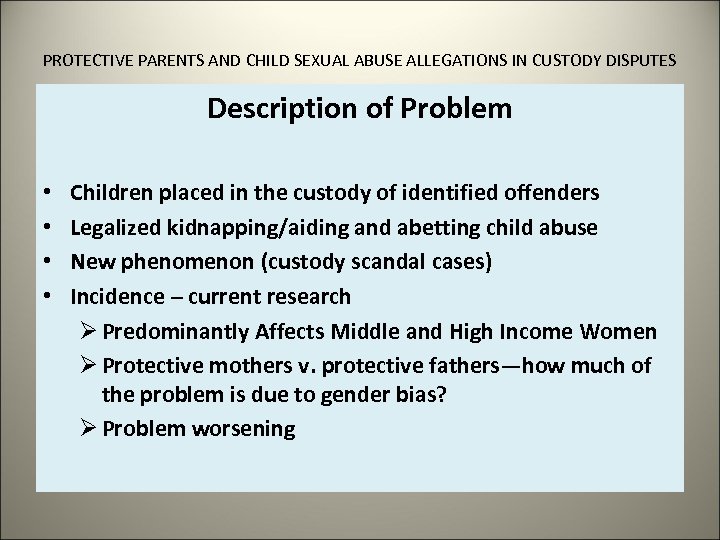 PROTECTIVE PARENTS AND CHILD SEXUAL ABUSE ALLEGATIONS IN CUSTODY DISPUTES

Description of Problem

• Children placed in the custody of identified offenders
• Legalized kidnapping/aiding and abetting child abuse
• New phenomenon (custody scandal cases)
• Incidence – current research
  ➢ Predominantly Affects Middle and High Income Women
  ➢ Protective mothers v. protective fathers—how much of the problem is due to gender bias?
  ➢ Problem worsening